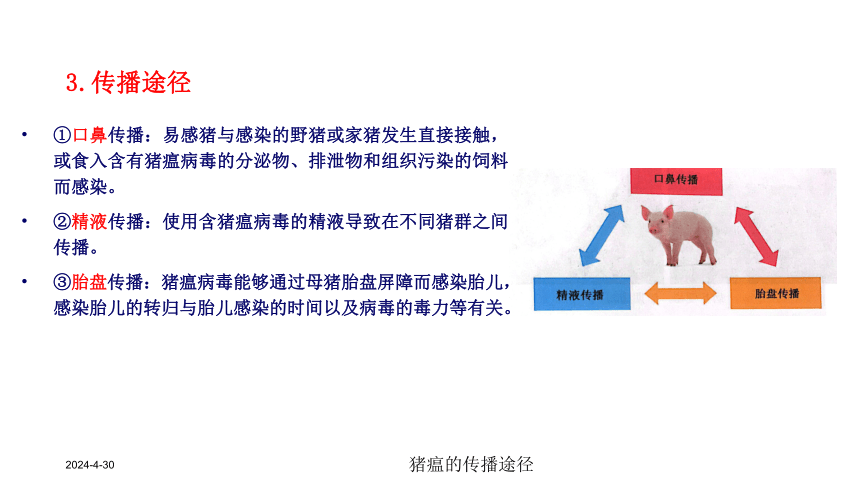 3. 传播途径

• ①口鼻传播：易感猪与感染的野猪或家猪发生直接接触，或食入含有猪瘟病毒的分泌物、排泄物和组织污染的饲料而感染。

• ②精液传播：使用含猪瘟病毒的精液导致在不同猪群之间传播。

• ③胎盘传播：猪瘟病毒能够通过母猪胎盘屏障而感染胎儿，感染胎儿的转归与胎儿感染的时间以及病毒的毒力等有关。

口鼻传播

精液传播

胎盘传播

2024-4-30

猪瘟的传播途径